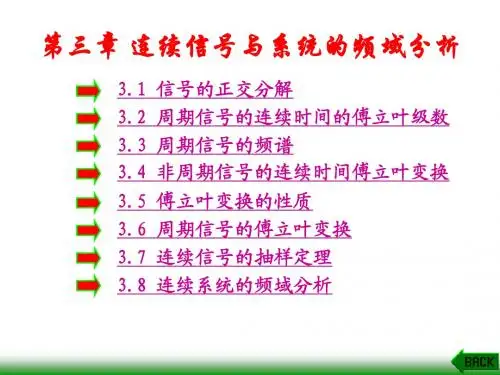 第三章 连续信号与系统的频域分析

3.1 信号的正交分解
3.2 周期信号的连续时间的傅立叶级数
3.3 周期信号的频谱
3.4 非周期信号的连续时间傅立叶变换
3.5 傅立叶变换的性质
3.6 周期信号的傅立叶变换
3.7 连续信号的抽样定理
3.8 连续系统的频域分析

BACK